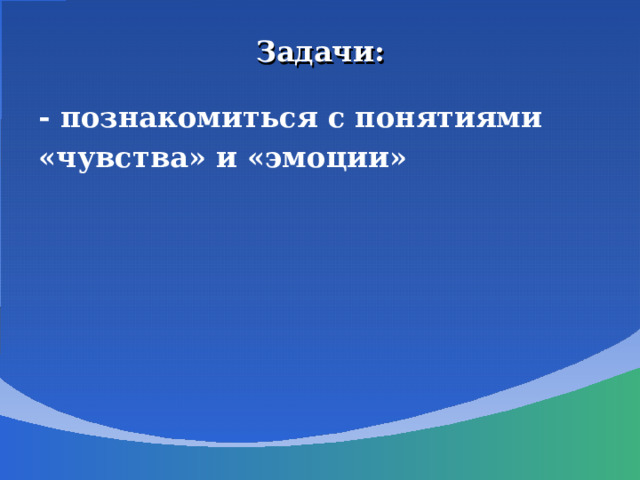 Задачи:

- познакомиться с понятиями «чувства» и «эмоции»